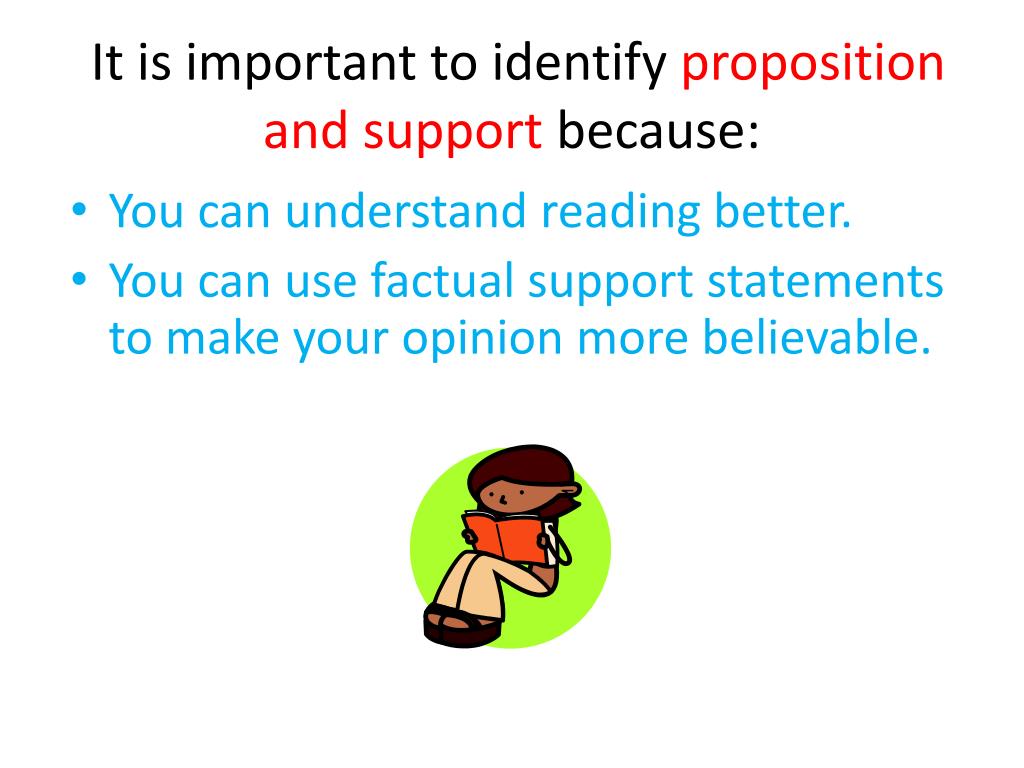 It is important to identify proposition and support because:

• You can understand reading better.
• You can use factual support statements to make your opinion more believable.